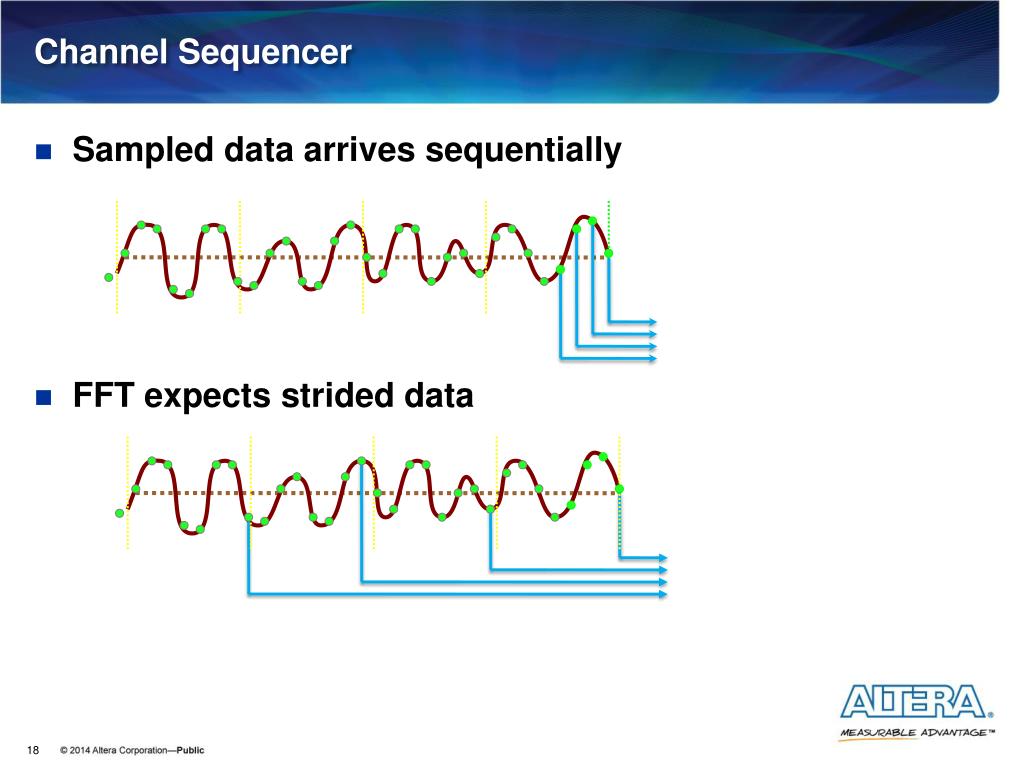 Channel Sequencer

Sampled data arrives sequentially

FFT expects strided data

ALTERA®
MEASURABLE ADVANTAGE™

18 © 2014 Altera Corporation—Public